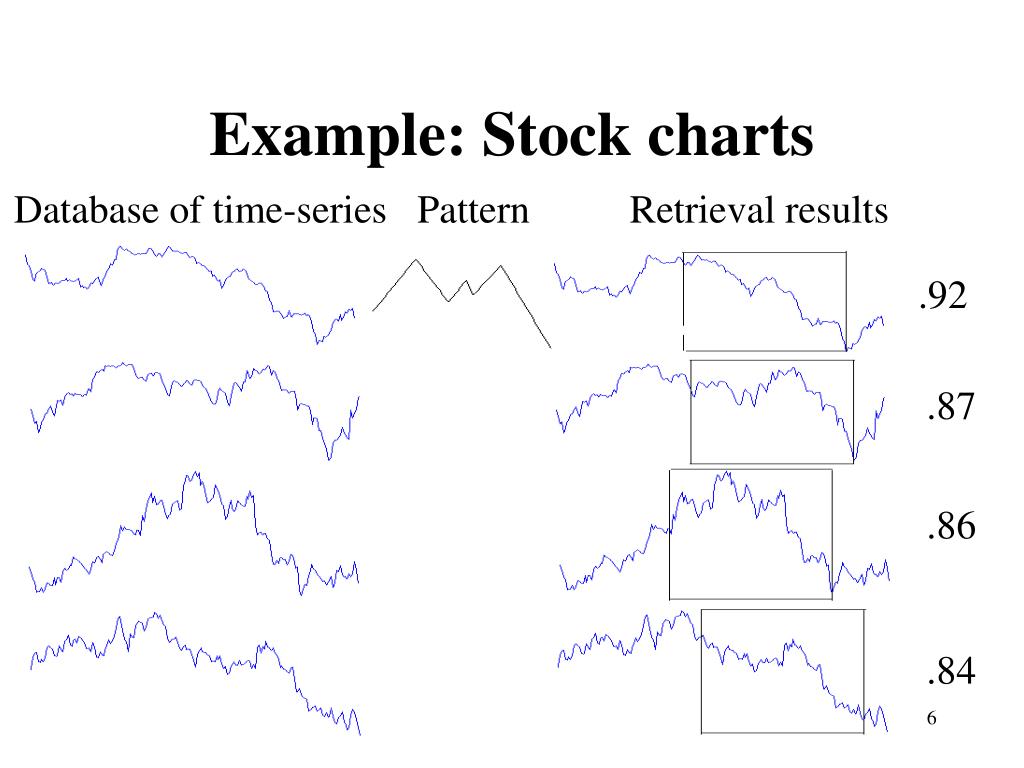 Example: Stock charts

Database of time-series

Pattern

Retrieval results

.92

.87

.86

.84

6